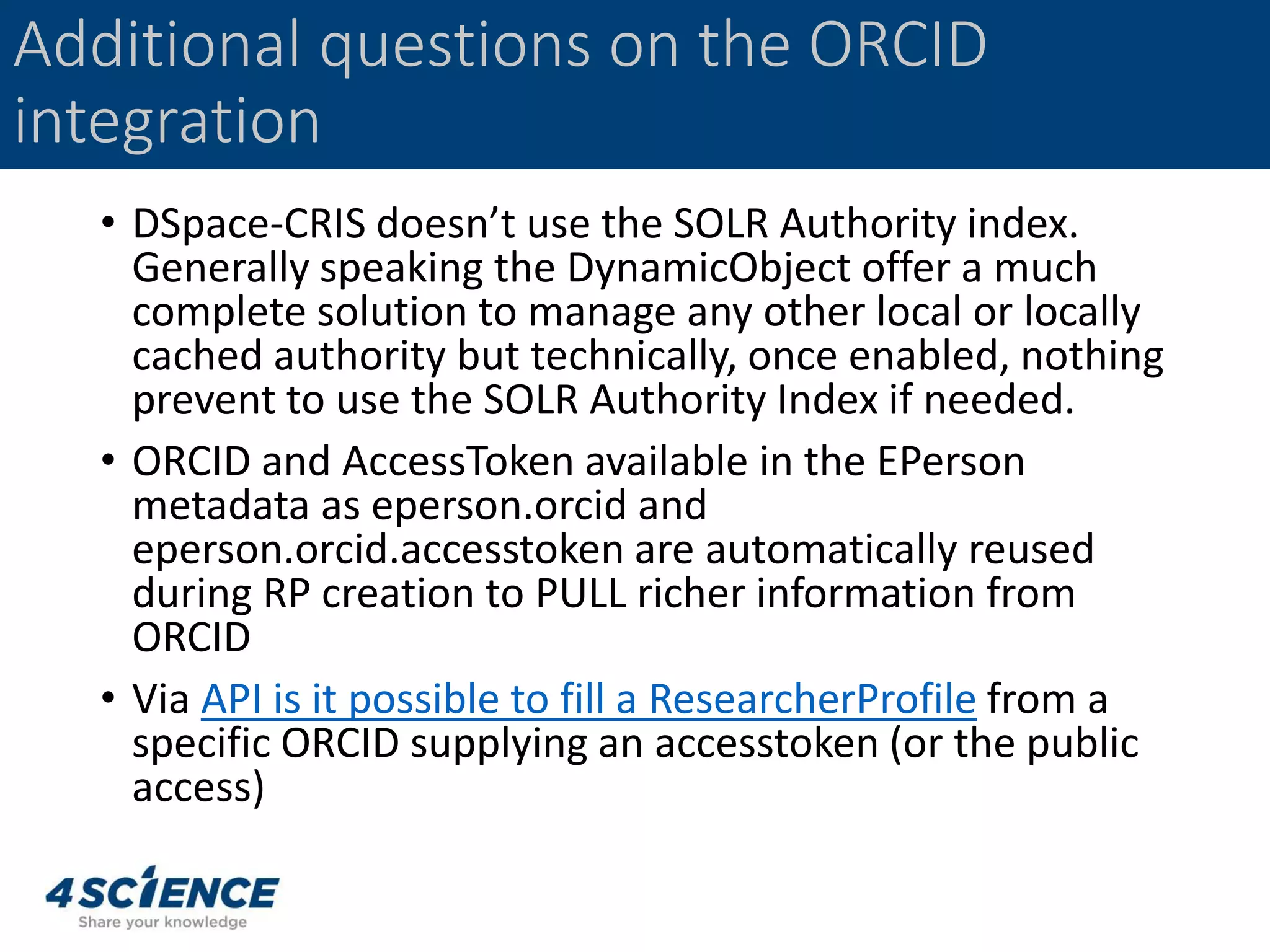 Additional questions on the ORCID integration

• DSpace-CRIS doesn't use the SOLR Authority index. Generally speaking the DynamicObject offer a much complete solution to manage any other local or locally cached authority but technically, once enabled, nothing prevent to use the SOLR Authority Index if needed.

• ORCID and AccessToken available in the EPerson metadata as eperson.orcid and eperson.orcid.accesstoken are automatically reused during RP creation to PULL richer information from ORCID

• Via API is it possible to fill a ResearcherProfile from a specific ORCID supplying an accesstoken (or the public access)

4SCIENCE
Share your knowledge